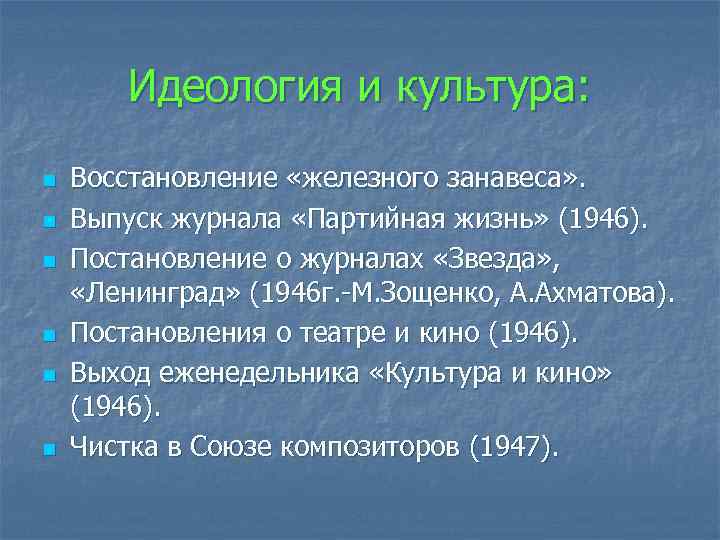 Идеология и культура:

- Восстановление «железного занавеса».
- Выпуск журнала «Партийная жизнь» (1946).
- Постановление о журналах «Звезда», «Ленинград» (1946г.-М.Зощенко, А.Ахматова).
- Постановления о театре и кино (1946).
- Выход еженедельника «Культура и кино» (1946).
- Чистка в Союзе композиторов (1947).